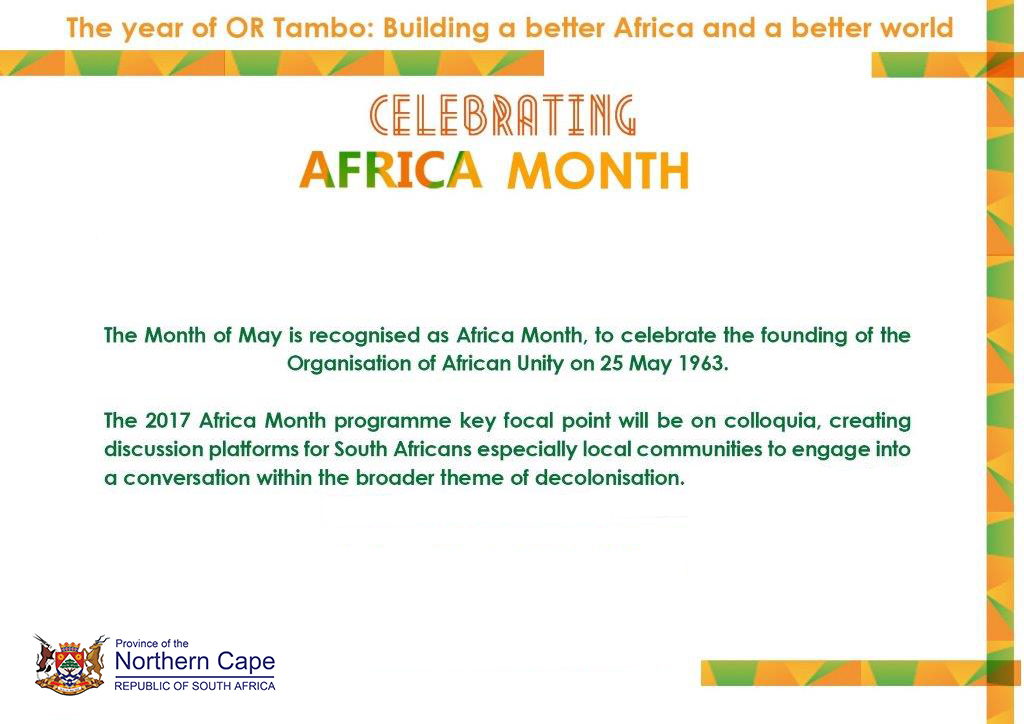 The year of OR Tambo: Building a better Africa and a better world

CELEBRATING
AFRICA MONTH

The Month of May is recognised as Africa Month, to celebrate the founding of the Organisation of African Unity on 25 May 1963.

The 2017 Africa Month programme key focal point will be on colloquia, creating discussion platforms for South Africans especially local communities to engage into a conversation within the broader theme of decolonisation.

Province of the
Northern Cape
REPUBLIC OF SOUTH AFRICA